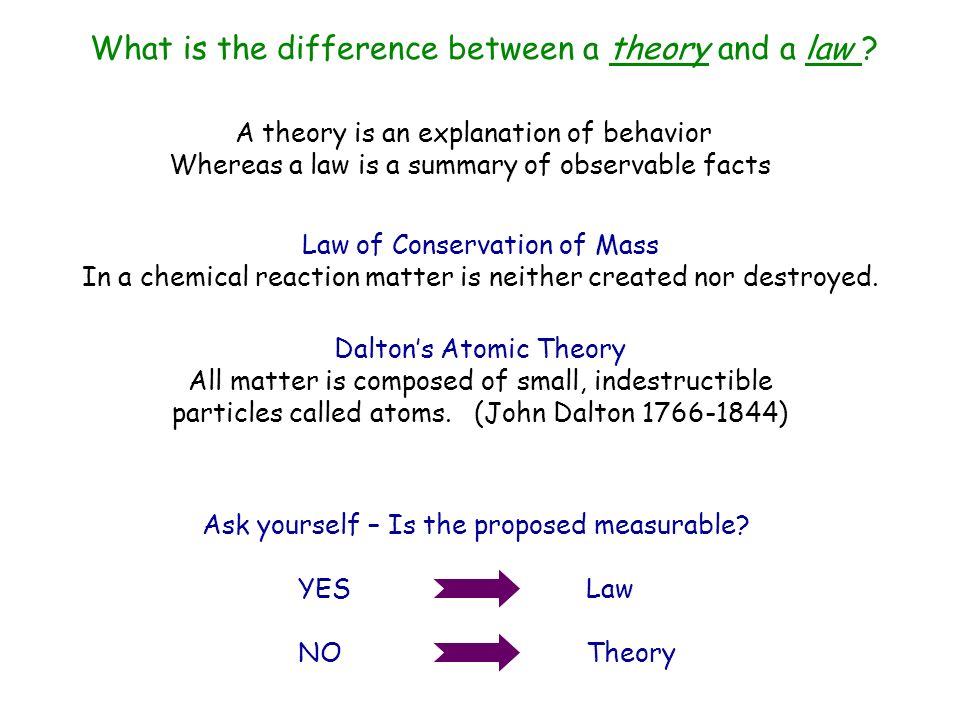 What is the difference between a theory and a law ?

A theory is an explanation of behavior
Whereas a law is a summary of observable facts

Law of Conservation of Mass
In a chemical reaction matter is neither created nor destroyed.

Dalton's Atomic Theory
All matter is composed of small, indestructible particles called atoms. (John Dalton 1766-1844)

Ask yourself – Is the proposed measurable?

YES Law

NO Theory